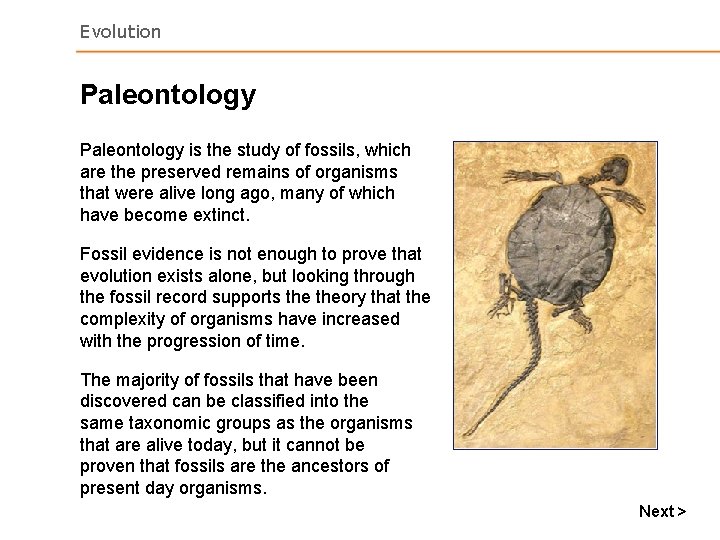 Evolution

Paleontology

Paleontology is the study of fossils, which are the preserved remains of organisms that were alive long ago, many of which have become extinct.

Fossil evidence is not enough to prove that evolution exists alone, but looking through the fossil record supports the theory that the complexity of organisms have increased with the progression of time.

The majority of fossils that have been discovered can be classified into the same taxonomic groups as the organisms that are alive today, but it cannot be proven that fossils are the ancestors of present day organisms.

Next >